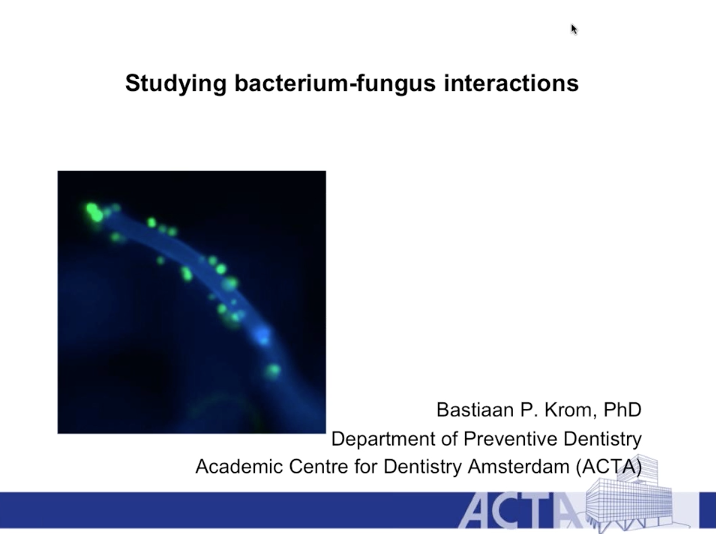 Studying bacterium-fungus interactions

Bastiaan P. Krom, PhD
Department of Preventive Dentistry
Academic Centre for Dentistry Amsterdam (ACTA)

ACTA